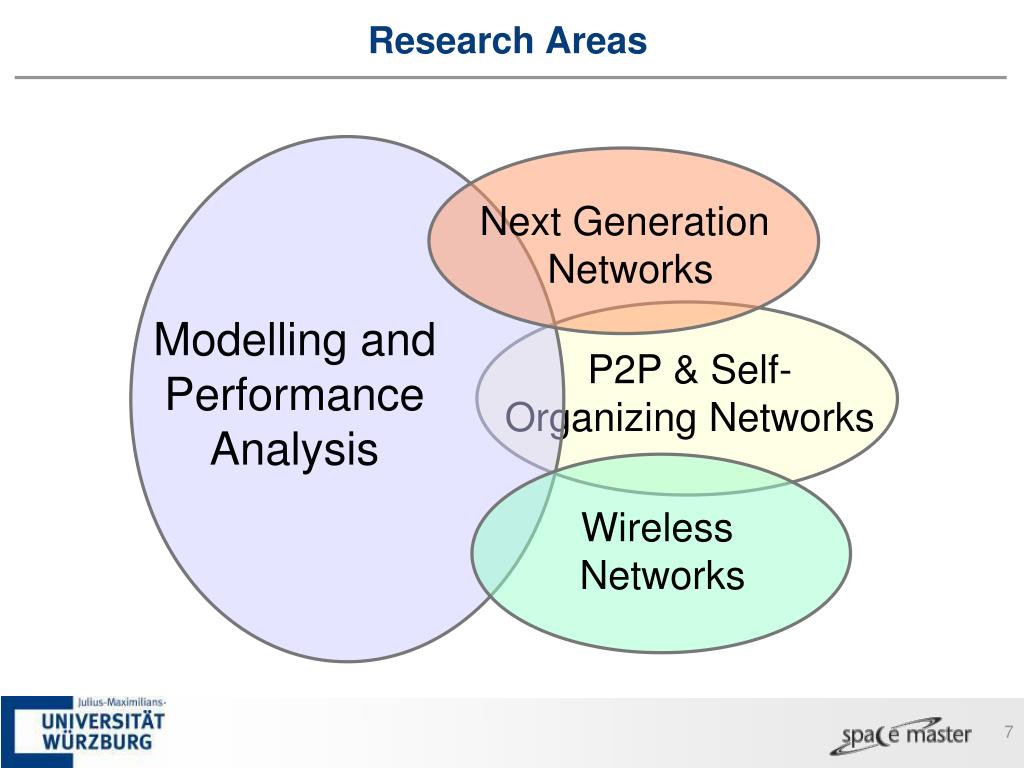 Research Areas

Modelling and Performance Analysis

Next Generation Networks

P2P & Self-Organizing Networks

Wireless Networks

Julius-Maximilians-
UNIVERSITÄT
WÜRZBURG

space master

7